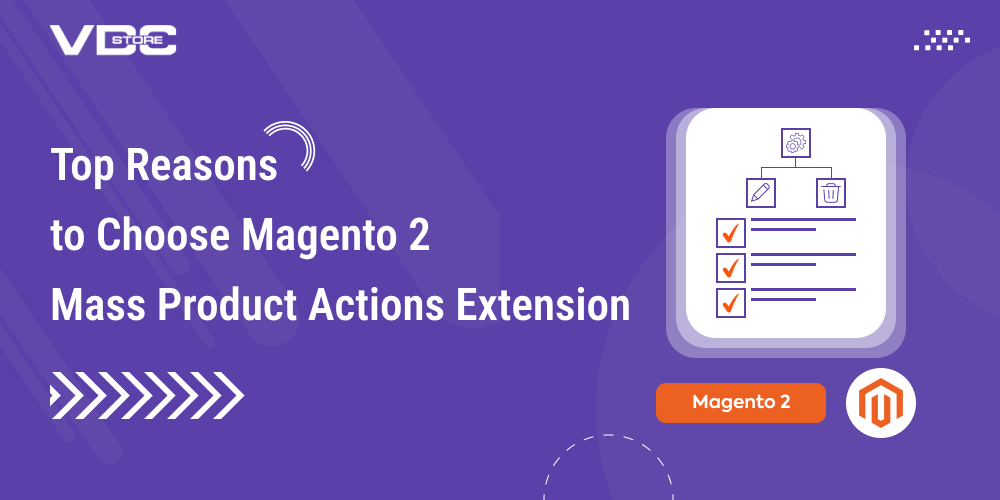 VDC STORE

Top Reasons
to Choose Magento 2
Mass Product Actions Extension

Magento 2